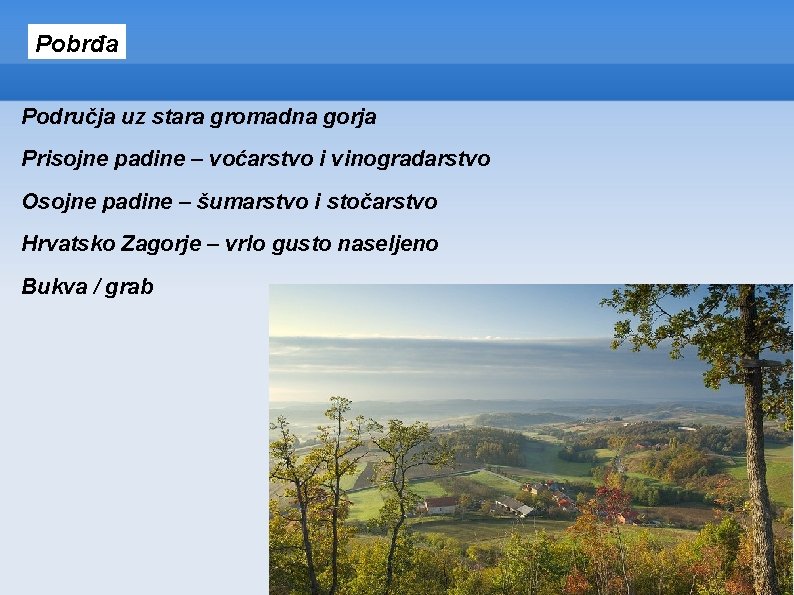 Pobrđa

Područja uz stara gromadna gorja

Prisojne padine – voćarstvo i vinogradarstvo

Osojne padine – šumarstvo i stočarstvo

Hrvatsko Zagorje – vrlo gusto naseljeno

Bukva / grab